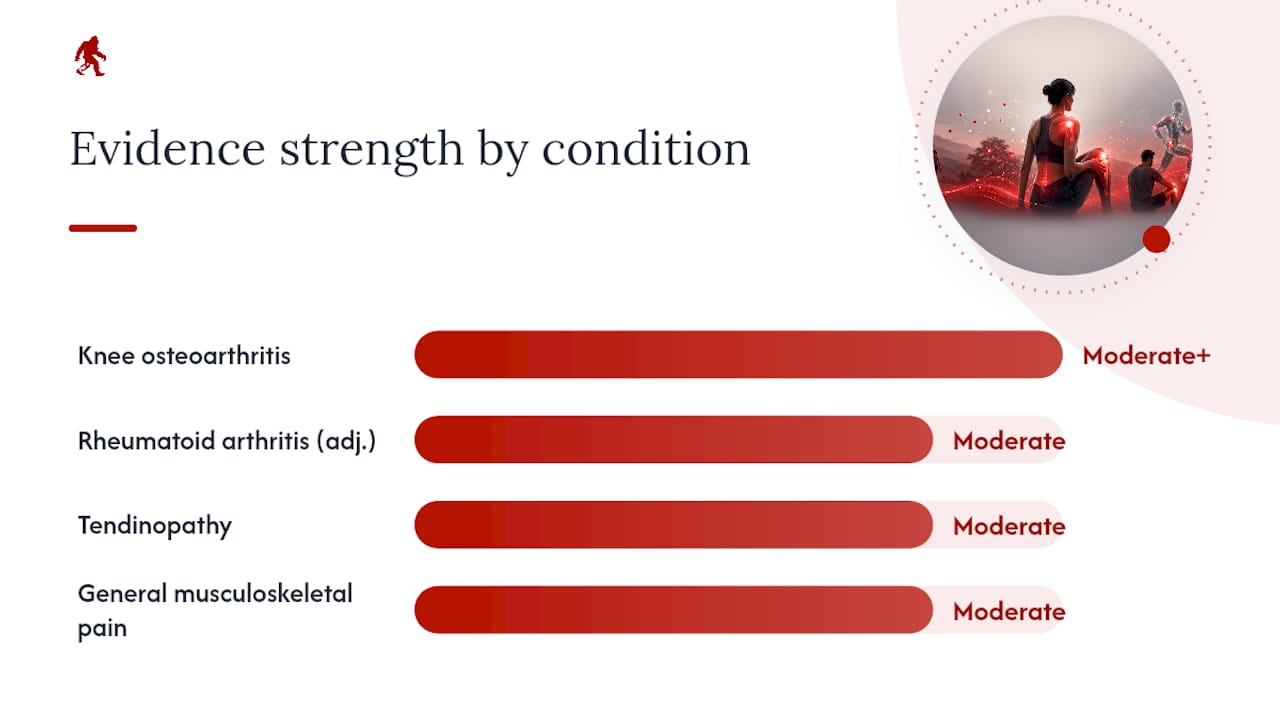 Evidence strength by condition

Knee osteoarthritis
Moderate+

Rheumatoid arthritis (adj.)
Moderate

Tendinopathy
Moderate

General musculoskeletal pain
Moderate